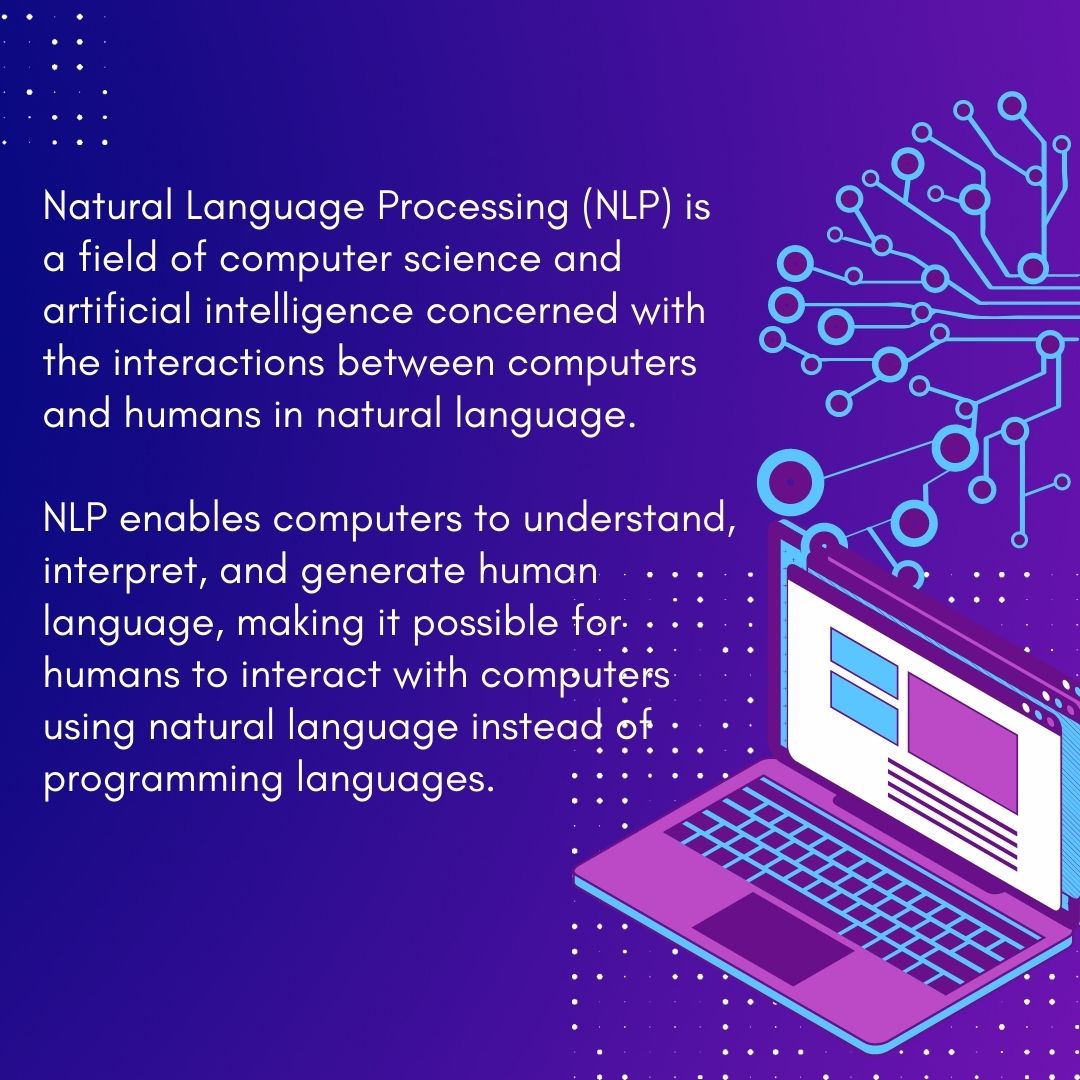 Natural Language Processing (NLP) is a field of computer science and artificial intelligence concerned with the interactions between computers and humans in natural language.

NLP enables computers to understand, interpret, and generate human language, making it possible for humans to interact with computers using natural language instead of programming languages.